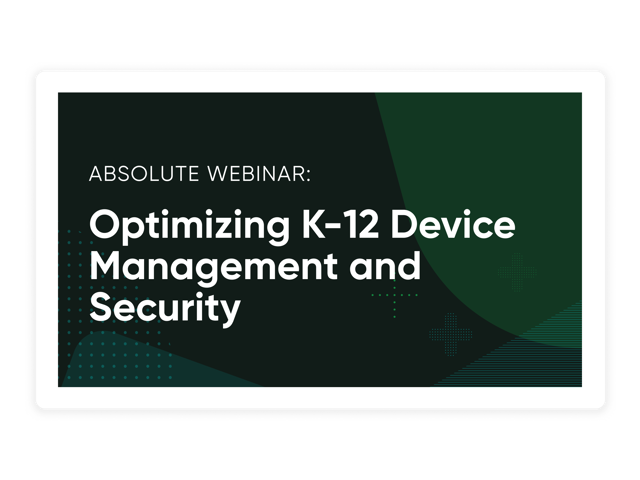 ABSOLUTE WEBINAR:

Optimizing K-12 Device Management and Security